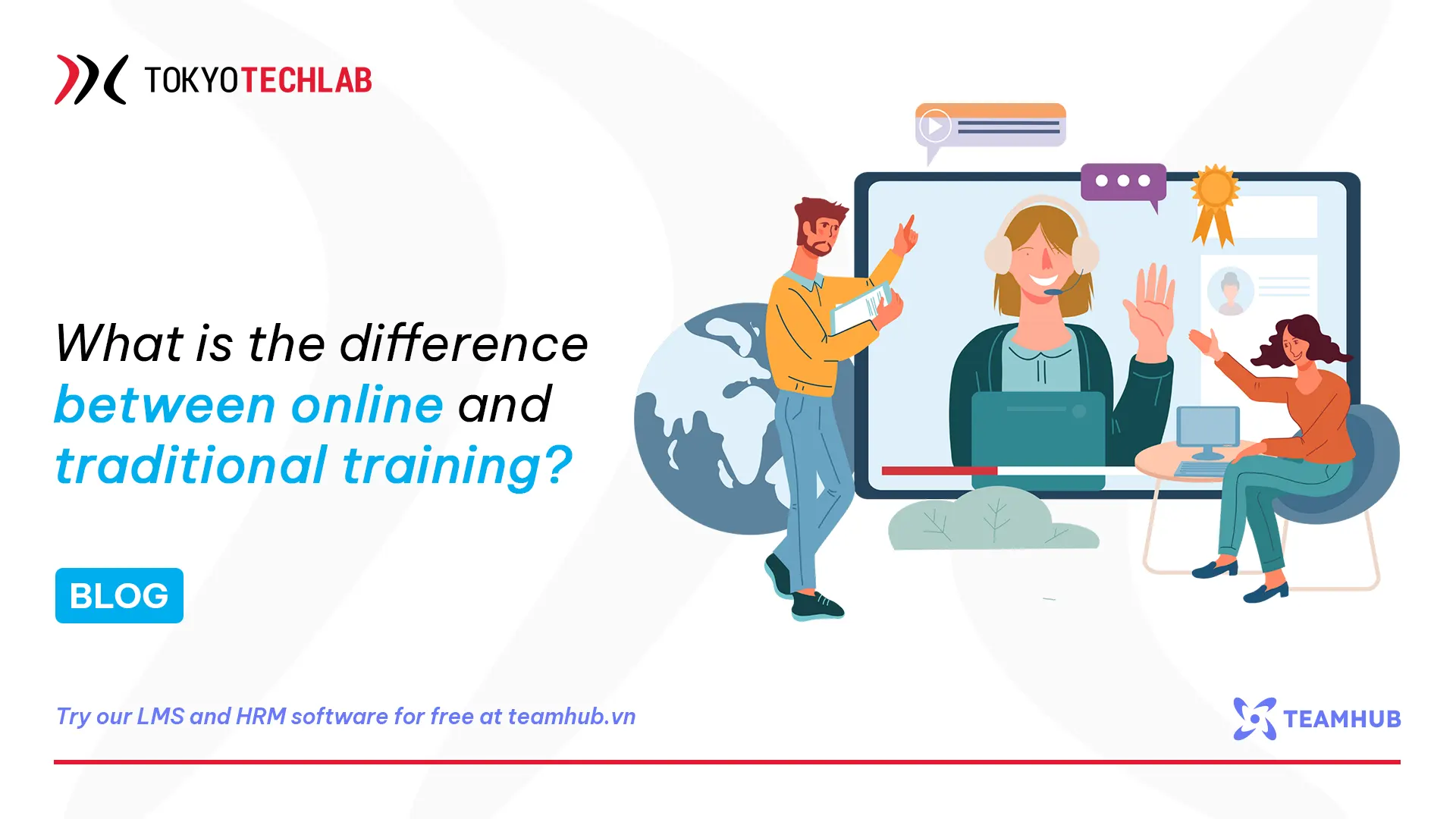 TOKYOTECHLAB

What is the difference between online and traditional training?

BLOG

Try our LMS and HRM software for free at teamhub.vn

TEAMHUB